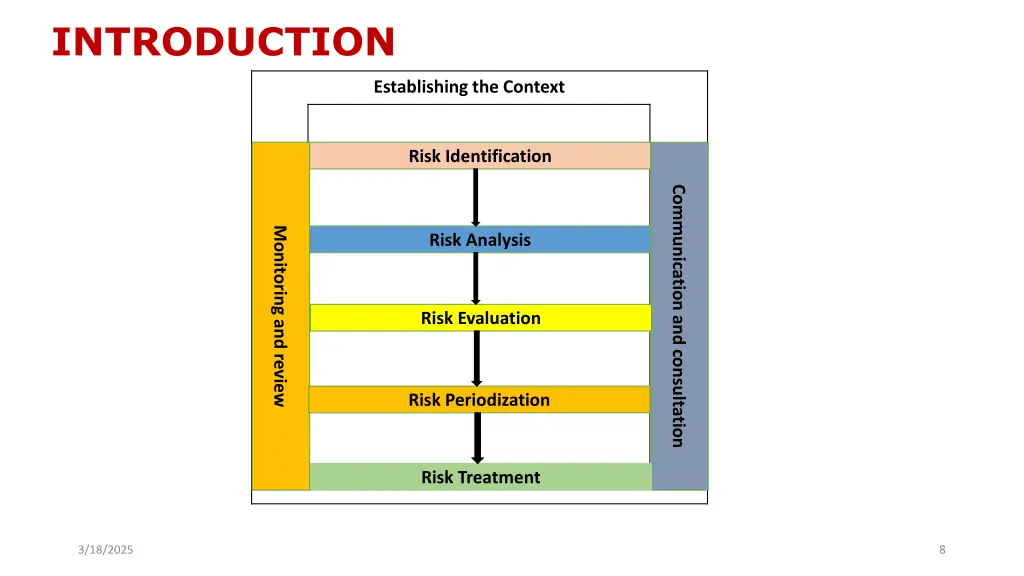 INTRODUCTION

Establishing the Context

Monitoring and review

Risk Identification

Risk Analysis

Risk Evaluation

Risk Periodization

Risk Treatment

Communication and consultation

3/18/2025

8